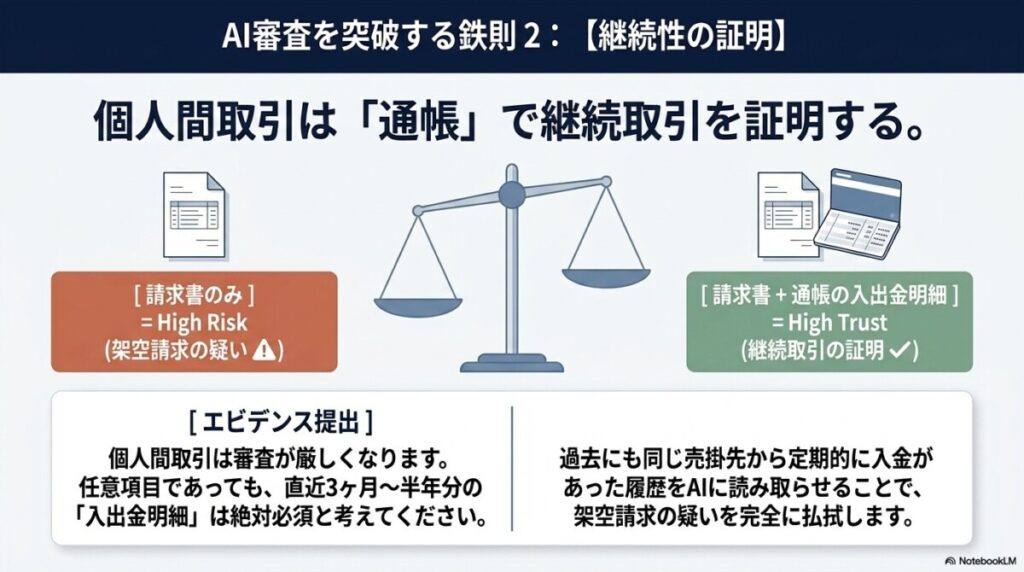 AI審査を突破する鉄則 2：【継続性の証明】

個人間取引は「通帳」で継続取引を証明する。

[ 請求書のみ ]
= High Risk
(架空請求の疑い ⚠)

[ 請求書 + 通帳の入出金明細 ]
= High Trust
(継続取引の証明 ✓)

[ エビデンス提出 ]
個人間取引は審査が厳しくなります。任意項目であっても、直近3ヶ月〜半年分の「入出金明細」は絶対必須と考えてください。

過去にも同じ売掛先から定期的に入金があった履歴をAIに読み取らせることで、架空請求の疑いを完全に払拭します。

NotebookLM